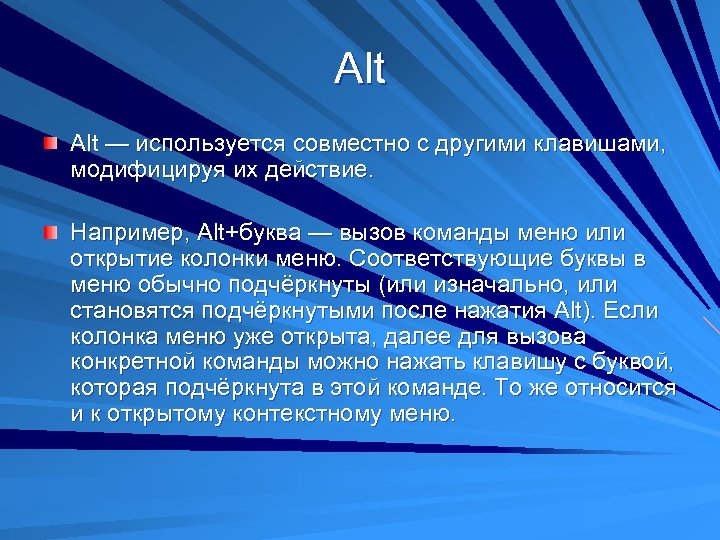 Alt

Alt — используется совместно с другими клавишами, модифицируя их действие.

Например, Alt+буква — вызов команды меню или открытие колонки меню. Соответствующие буквы в меню обычно подчёркнуты (или изначально, или становятся подчёркнутыми после нажатия Alt). Если колонка меню уже открыта, далее для вызова конкретной команды можно нажать клавишу с буквой, которая подчёркнута в этой команде. То же относится и к открытому контекстному меню.